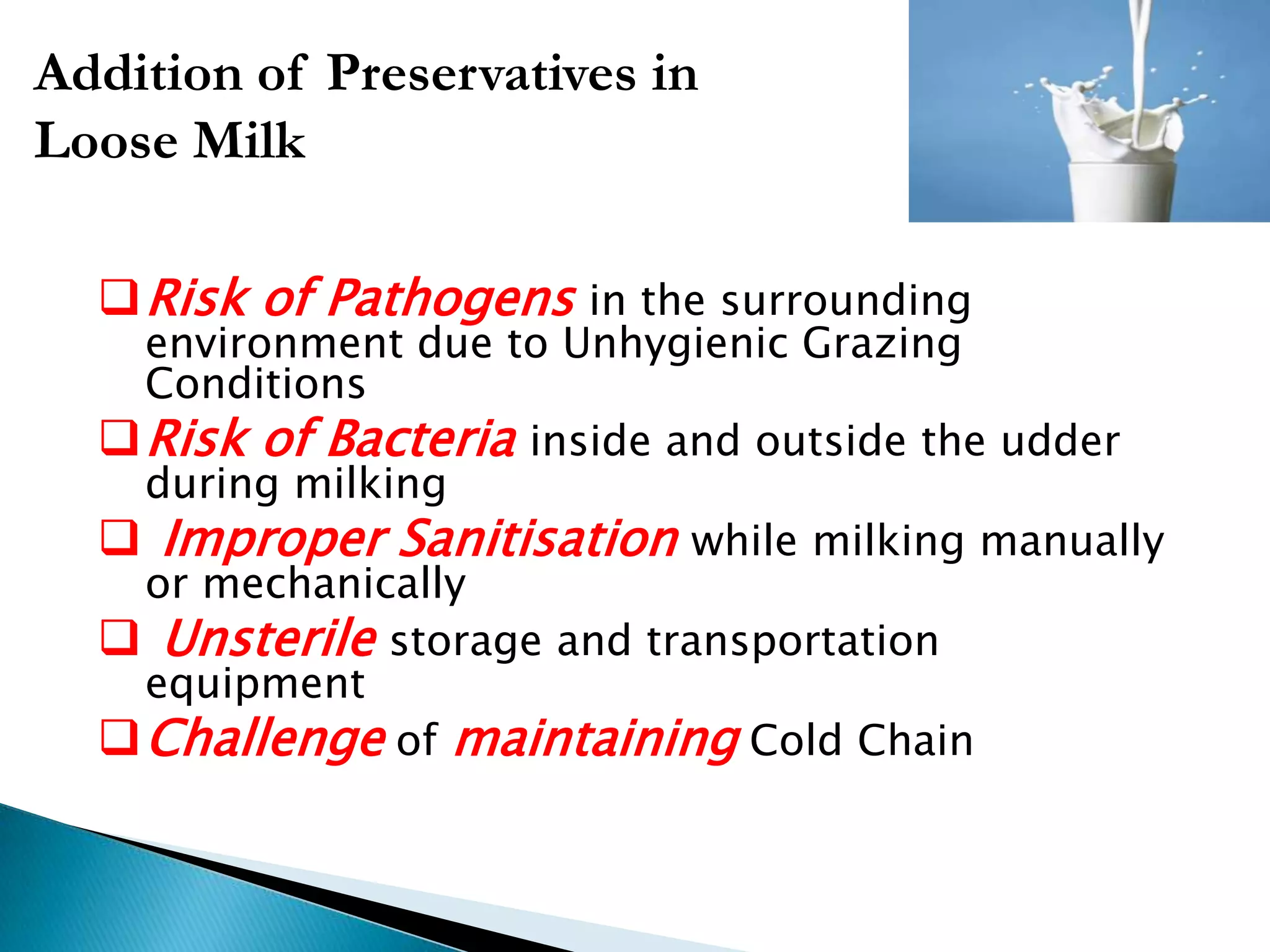 Addition of Preservatives in Loose Milk

❑ Risk of Pathogens in the surrounding environment due to Unhygienic Grazing Conditions

❑ Risk of Bacteria inside and outside the udder during milking

❑ Improper Sanitisation while milking manually or mechanically

❑ Unsterile storage and transportation equipment

❑ Challenge of maintaining Cold Chain